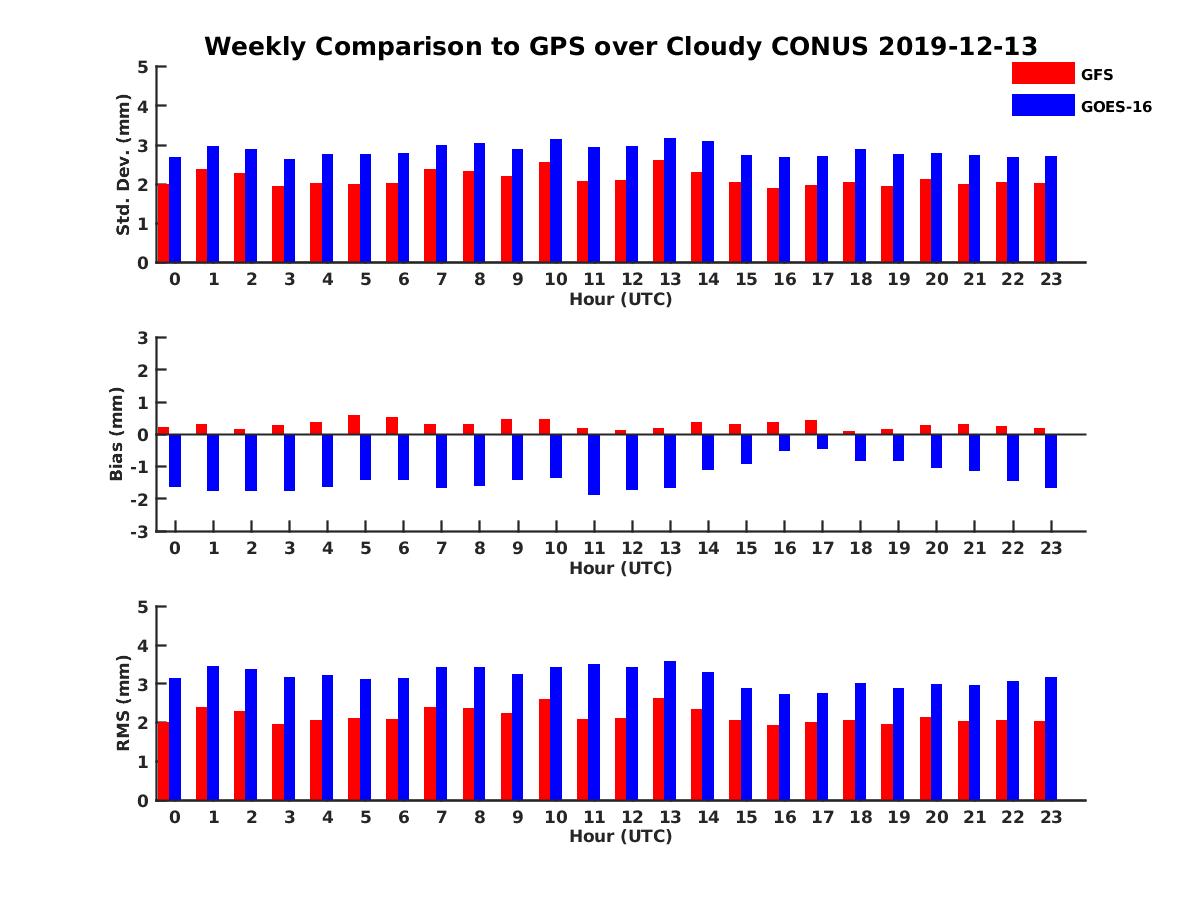 Weekly Comparison to GPS over Cloudy CONUS 2019-12-13

GFS
GOES-16

Std. Dev. (mm)
5
4
3
2
1
0
0 1 2 3 4 5 6 7 8 9 10 11 12 13 14 15 16 17 18 19 20 21 22 23
Hour (UTC)

Bias (mm)
3
2
1
0
-1
-2
-3
0 1 2 3 4 5 6 7 8 9 10 11 12 13 14 15 16 17 18 19 20 21 22 23
Hour (UTC)

RMS (mm)
5
4
3
2
1
0
0 1 2 3 4 5 6 7 8 9 10 11 12 13 14 15 16 17 18 19 20 21 22 23
Hour (UTC)